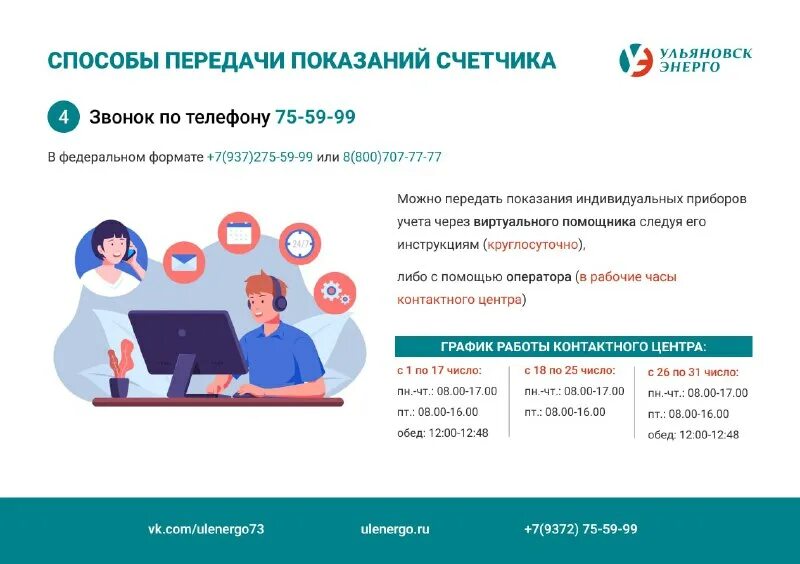 СПОСОБЫ ПЕРЕДАЧИ ПОКАЗАНИЙ СЧЕТЧИКА

УЛЬЯНОВСК ЭНЕРГО

4 Звонок по телефону 75-59-99

В федеральном формате +7(937)275-59-99 или 8(800)707-77-77

24/7

Можно передать показания индивидуальных приборов учета через виртуального помощника следуя его инструкциям (круглосуточно),

либо с помощью оператора (в рабочие часы контактного центра)

ГРАФИК РАБОТЫ КОНТАКТНОГО ЦЕНТРА:

с 1 по 17 число:
пн.-чт.: 08.00-17.00
пт.: 08.00-16.00
обед: 12:00-12:48

с 18 по 25 число:
пн.-чт.: 08.00-17.00
пт.: 08.00-16.00

с 26 по 31 число:
пн.-чт.: 08.00-17.00
пт.: 08.00-16.00
обед: 12:00-12:48

vk.com/ulenergo73 ulenergo.ru +7(9372) 75-59-99